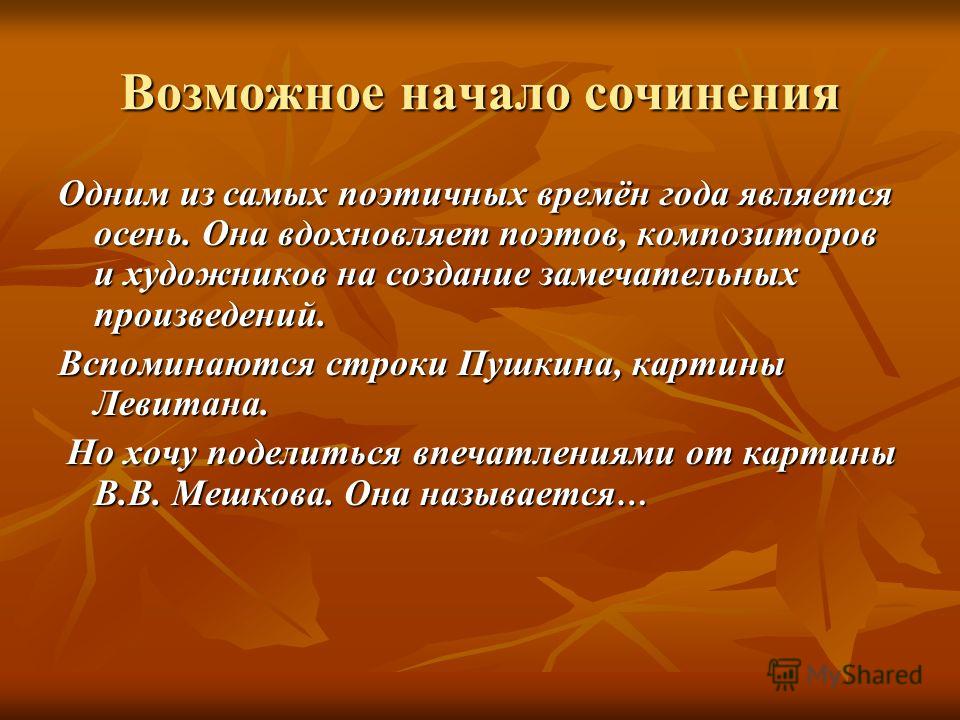 Возможное начало сочинения

Одним из самых поэтичных времён года является осень. Она вдохновляет поэтов, композиторов и художников на создание замечательных произведений.

Вспоминаются строки Пушкина, картины Левитана.

Но хочу поделиться впечатлениями от картины В.В. Мешкова. Она называется…

MyShared